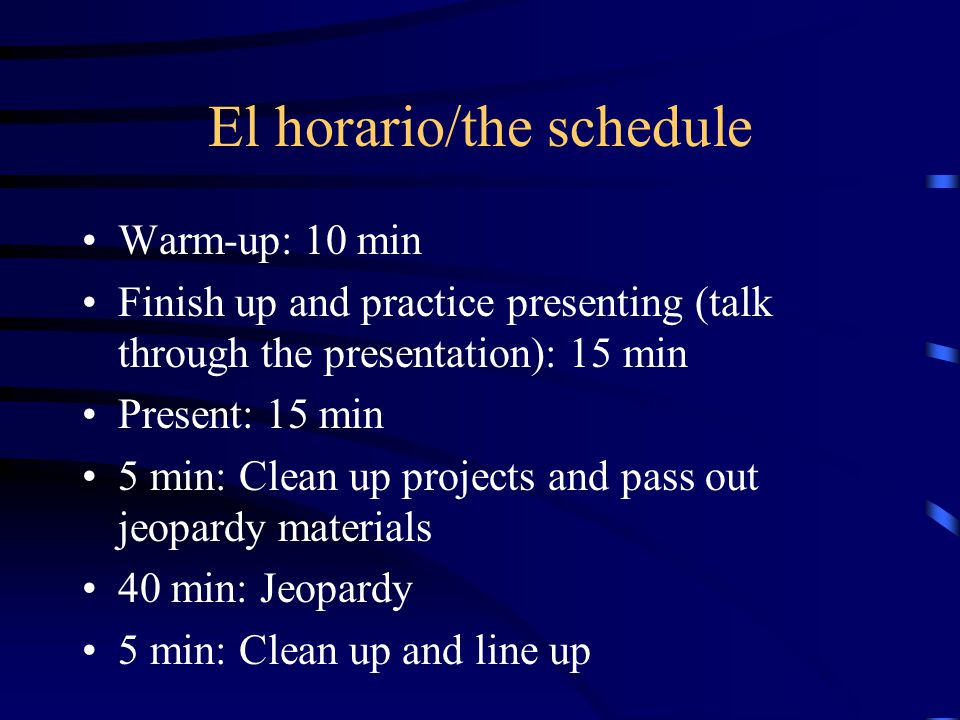 El horario/the schedule

• Warm-up: 10 min
• Finish up and practice presenting (talk through the presentation): 15 min
• Present: 15 min
• 5 min: Clean up projects and pass out jeopardy materials
• 40 min: Jeopardy
• 5 min: Clean up and line up